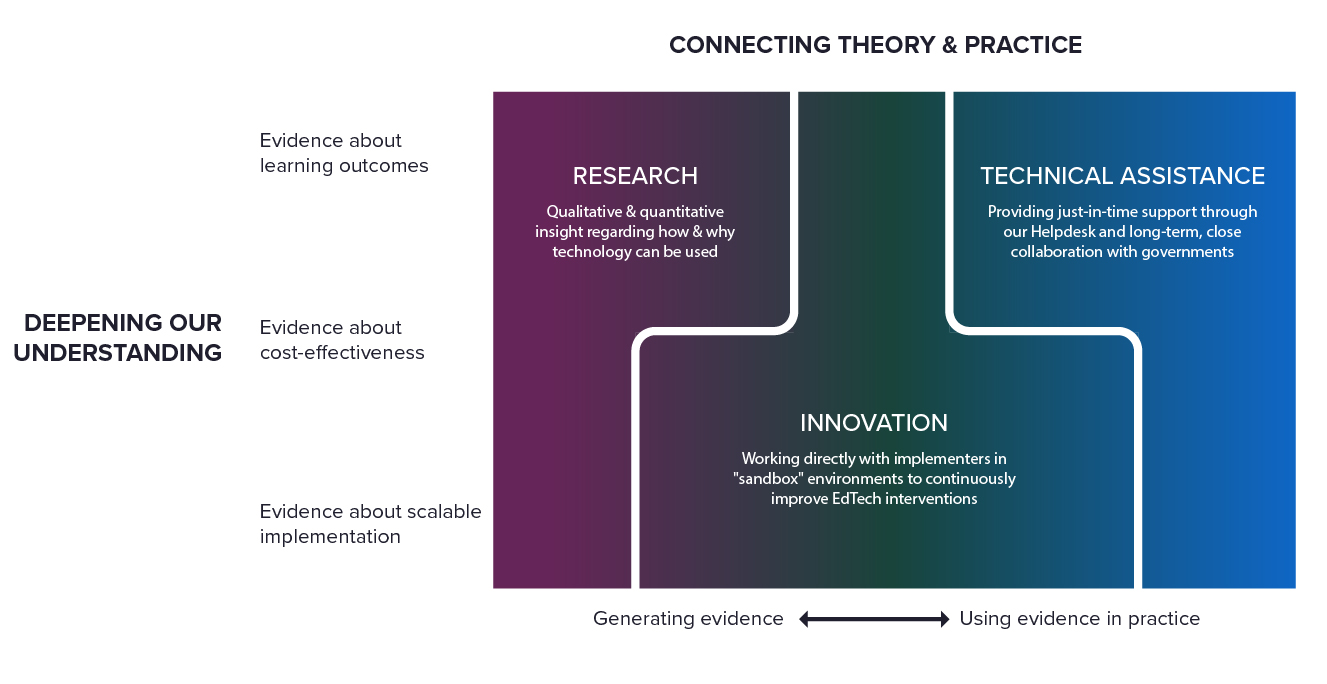 CONNECTING THEORY & PRACTICE

DEEPENING OUR UNDERSTANDING

Evidence about learning outcomes

Evidence about cost-effectiveness

Evidence about scalable implementation

RESEARCH

Qualitative & quantitative insight regarding how & why technology can be used

TECHNICAL ASSISTANCE

Providing just-in-time support through our Helpdesk and long-term, close collaboration with governments

INNOVATION

Working directly with implementers in "sandbox" environments to continuously improve EdTech interventions

Generating evidence

Using evidence in practice